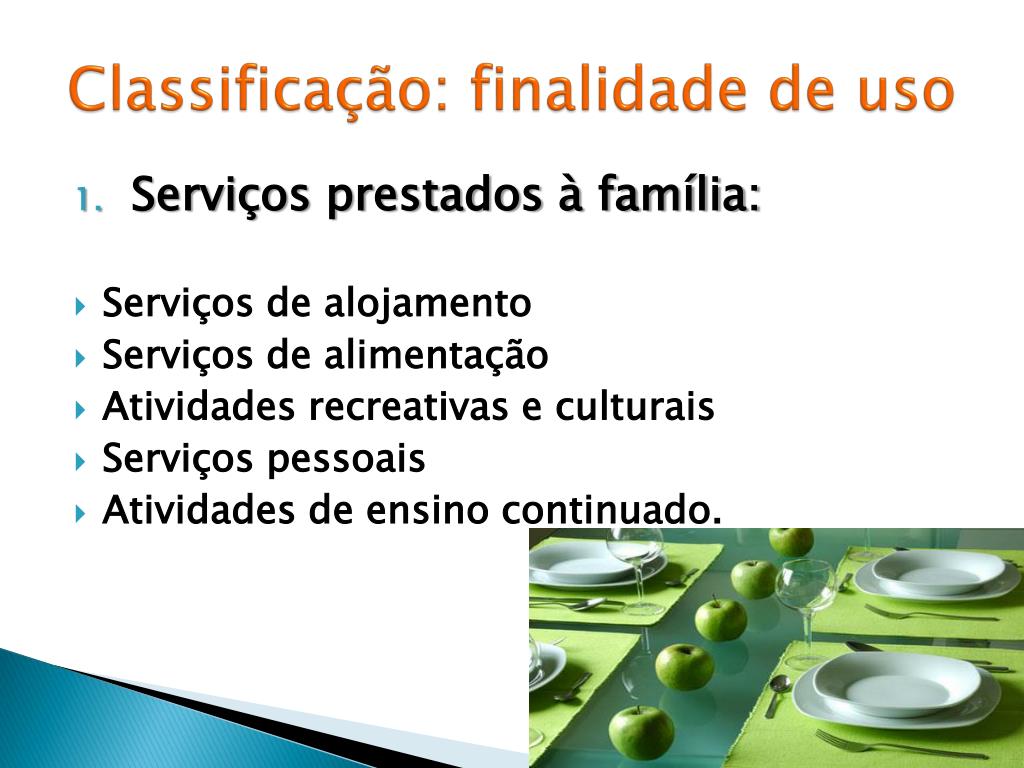 Classificação: finalidade de uso

1. Serviços prestados à família:

Serviços de alojamento
Serviços de alimentação
Atividades recreativas e culturais
Serviços pessoais
Atividades de ensino continuado.